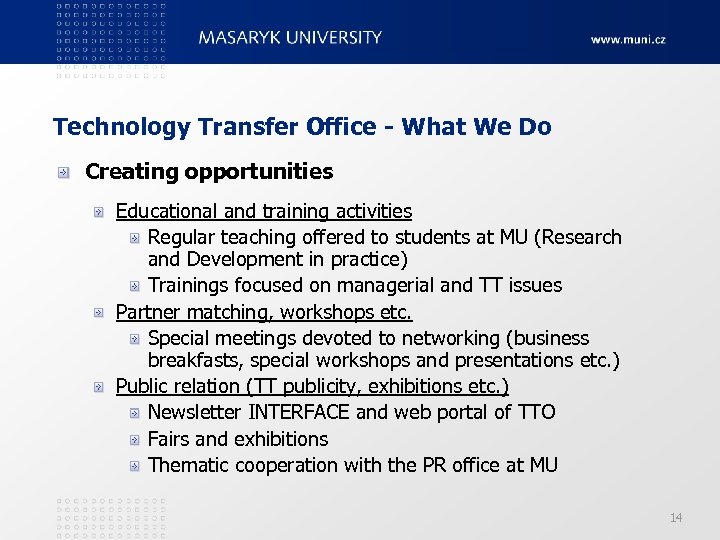 MASARYK UNIVERSITY

www.muni.cz

Technology Transfer Office - What We Do

Creating opportunities

Educational and training activities

Regular teaching offered to students at MU (Research and Development in practice)

Trainings focused on managerial and TT issues

Partner matching, workshops etc.

Special meetings devoted to networking (business breakfasts, special workshops and presentations etc.)

Public relation (TT publicity, exhibitions etc.)

Newsletter INTERFACE and web portal of TTO

Fairs and exhibitions

Thematic cooperation with the PR office at MU

14